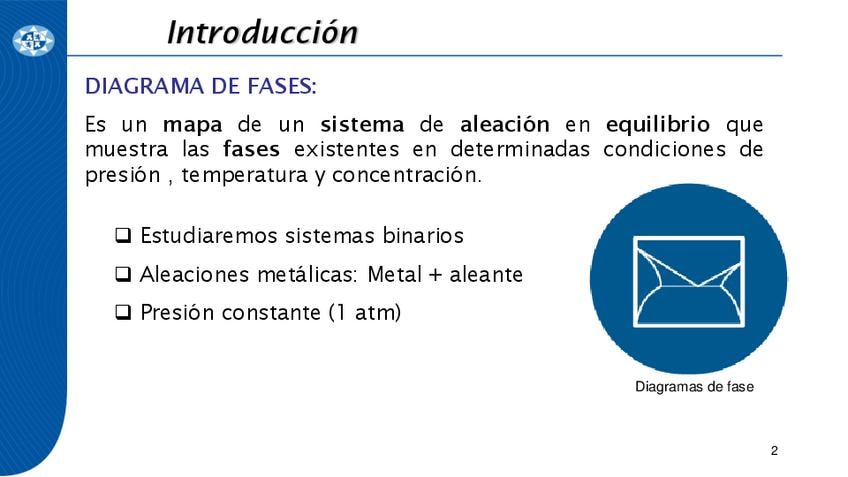 Introducción

DIAGRAMA DE FASES:

Es un mapa de un sistema de aleación en equilibrio que muestra las fases existentes en determinadas condiciones de presión , temperatura y concentración.

❑ Estudiaremos sistemas binarios

❑ Aleaciones metálicas: Metal + aleante

❑ Presión constante (1 atm)

Diagramas de fase

2